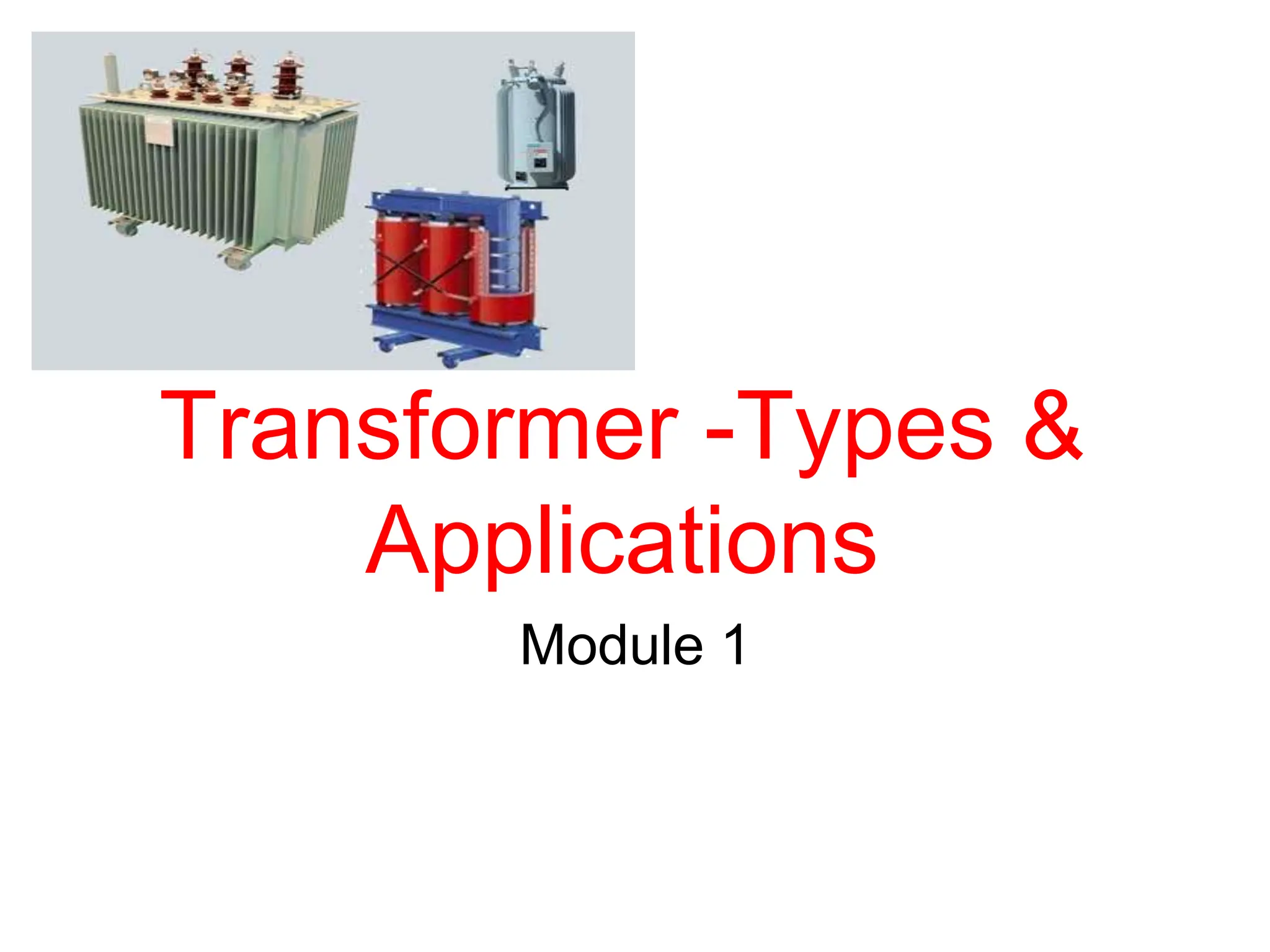 Transformer -Types & Applications

Module 1